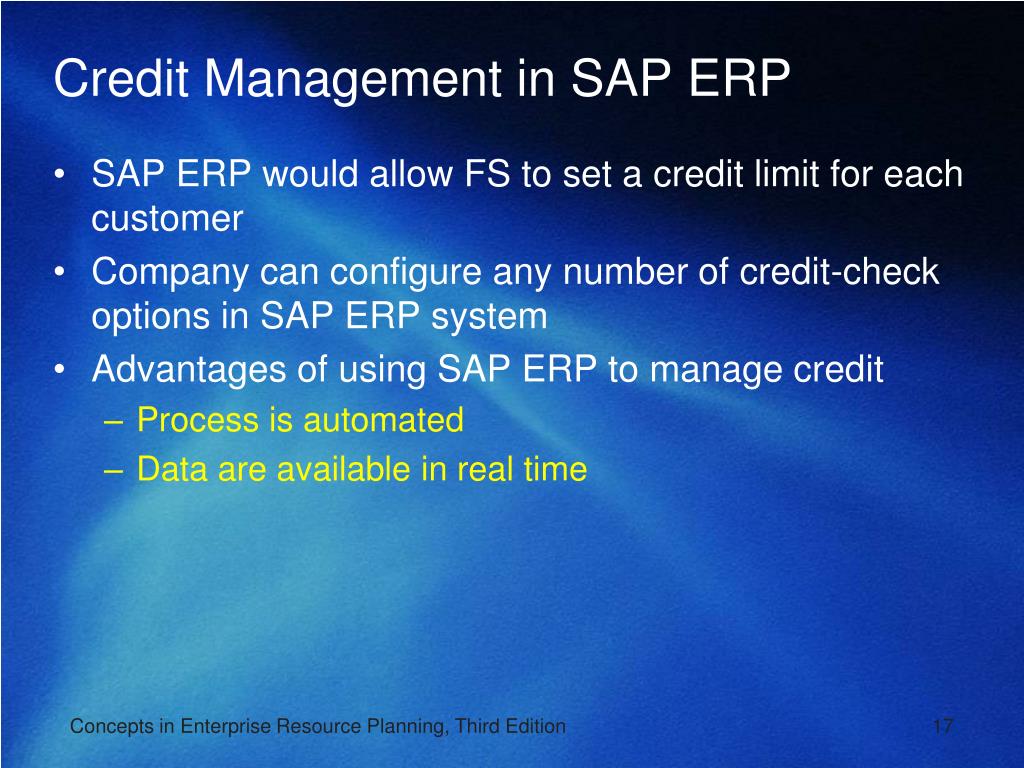 Credit Management in SAP ERP

• SAP ERP would allow FS to set a credit limit for each customer
• Company can configure any number of credit-check options in SAP ERP system
• Advantages of using SAP ERP to manage credit
– Process is automated
– Data are available in real time

Concepts in Enterprise Resource Planning, Third Edition

17